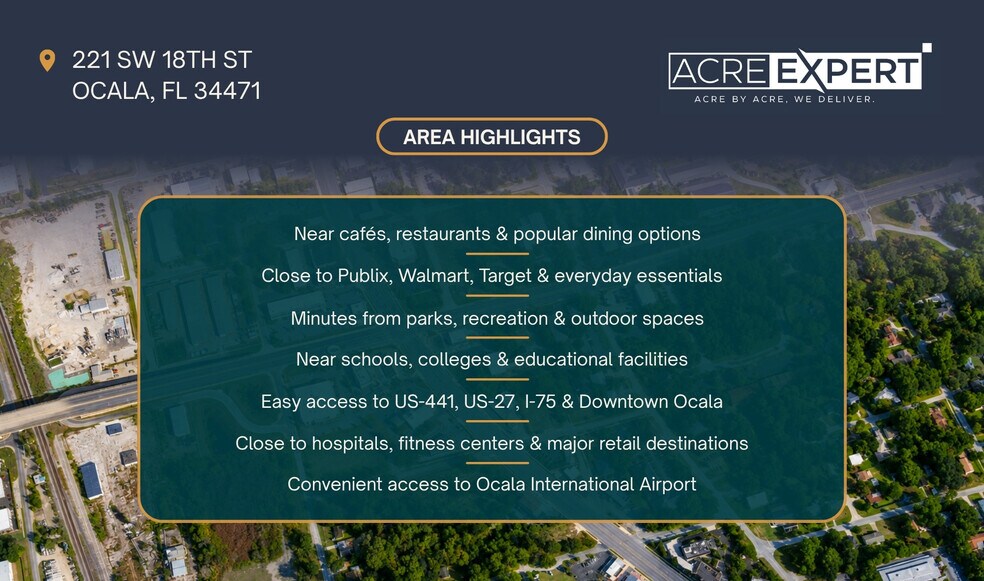 221 SW 18TH ST
OCALA, FL 34471

ACRE EXPERT
ACRE BY ACRE, WE DELIVER.

AREA HIGHLIGHTS

Near cafés, restaurants & popular dining options

Close to Publix, Walmart, Target & everyday essentials

Minutes from parks, recreation & outdoor spaces

Near schools, colleges & educational facilities

Easy access to US-441, US-27, I-75 & Downtown Ocala

Close to hospitals, fitness centers & major retail destinations

Convenient access to Ocala International Airport